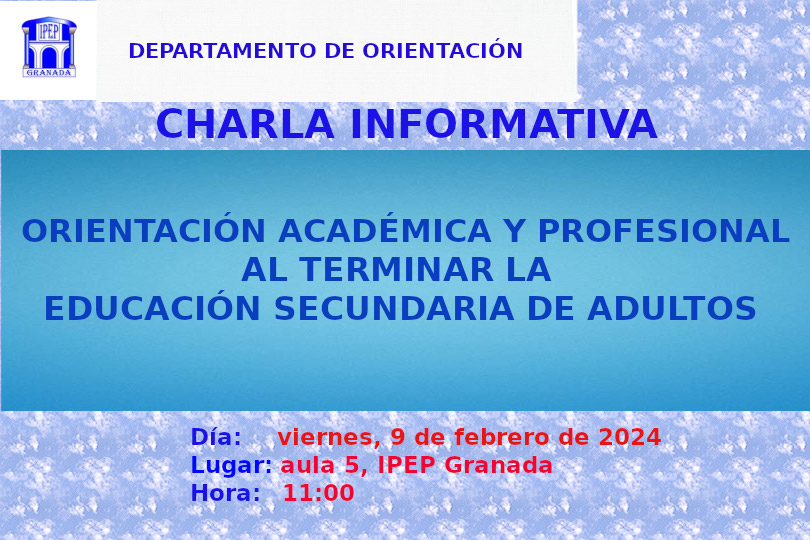 IPEP
GRANADA

DEPARTAMENTO DE ORIENTACIÓN

CHARLA INFORMATIVA

ORIENTACIÓN ACADÉMICA Y PROFESIONAL
AL TERMINAR LA
EDUCACIÓN SECUNDARIA DE ADULTOS

Día: viernes, 9 de febrero de 2024
Lugar: aula 5, IPEP Granada
Hora: 11:00